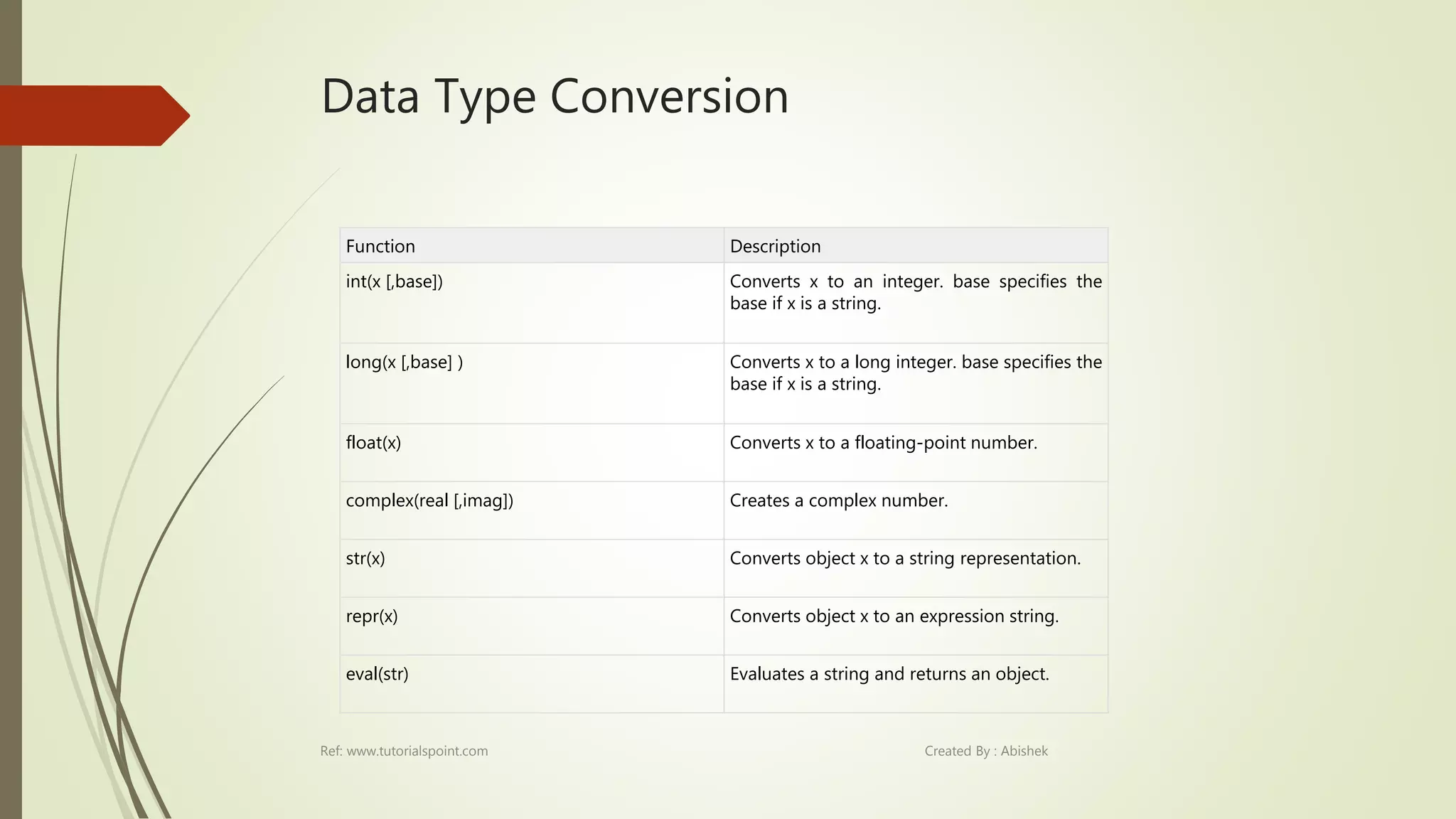 Data Type Conversion

| Function | Description |
|---|---|
| int(x [,base]) | Converts x to an integer. base specifies the base if x is a string. |
| long(x [,base] ) | Converts x to a long integer. base specifies the base if x is a string. |
| float(x) | Converts x to a floating-point number. |
| complex(real [,imag]) | Creates a complex number. |
| str(x) | Converts object x to a string representation. |
| repr(x) | Converts object x to an expression string. |
| eval(str) | Evaluates a string and returns an object. |

Ref: www.tutorialspoint.com

Created By : Abishek